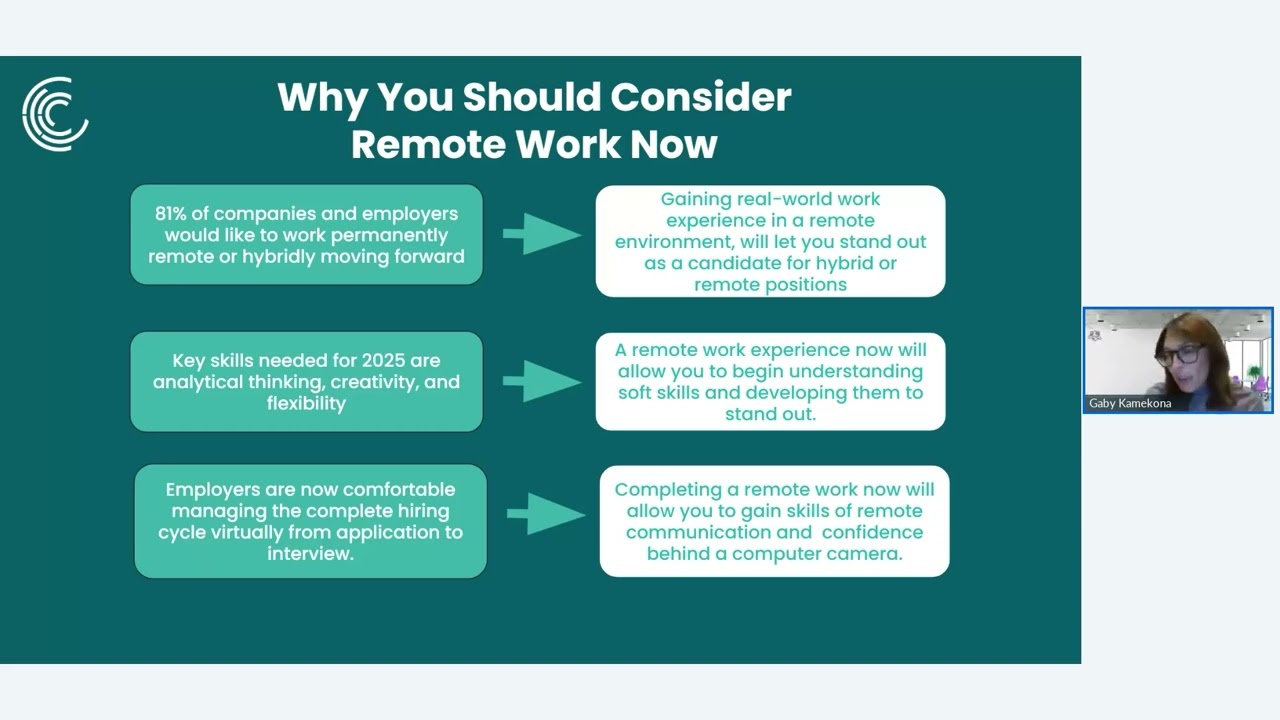 Why You Should Consider Remote Work Now

81% of companies and employers would like to work permanently remote or hybridly moving forward

Gaining real-world work experience in a remote environment, will let you stand out as a candidate for hybrid or remote positions

Key skills needed for 2025 are analytical thinking, creativity, and flexibility

A remote work experience now will allow you to begin understanding soft skills and developing them to stand out.

Employers are now comfortable managing the complete hiring cycle virtually from application to interview.

Completing a remote work now will allow you to gain skills of remote communication and confidence behind a computer camera.

Gaby Kamekona